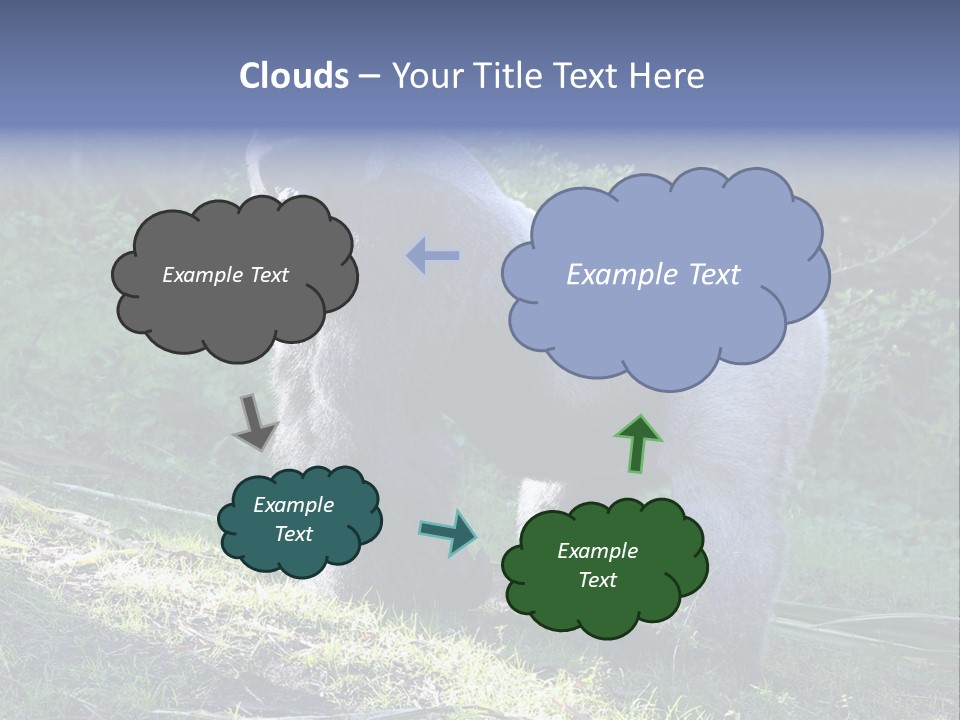 Clouds – Your Title Text Here

Example Text

Example Text

Example Text

Example Text